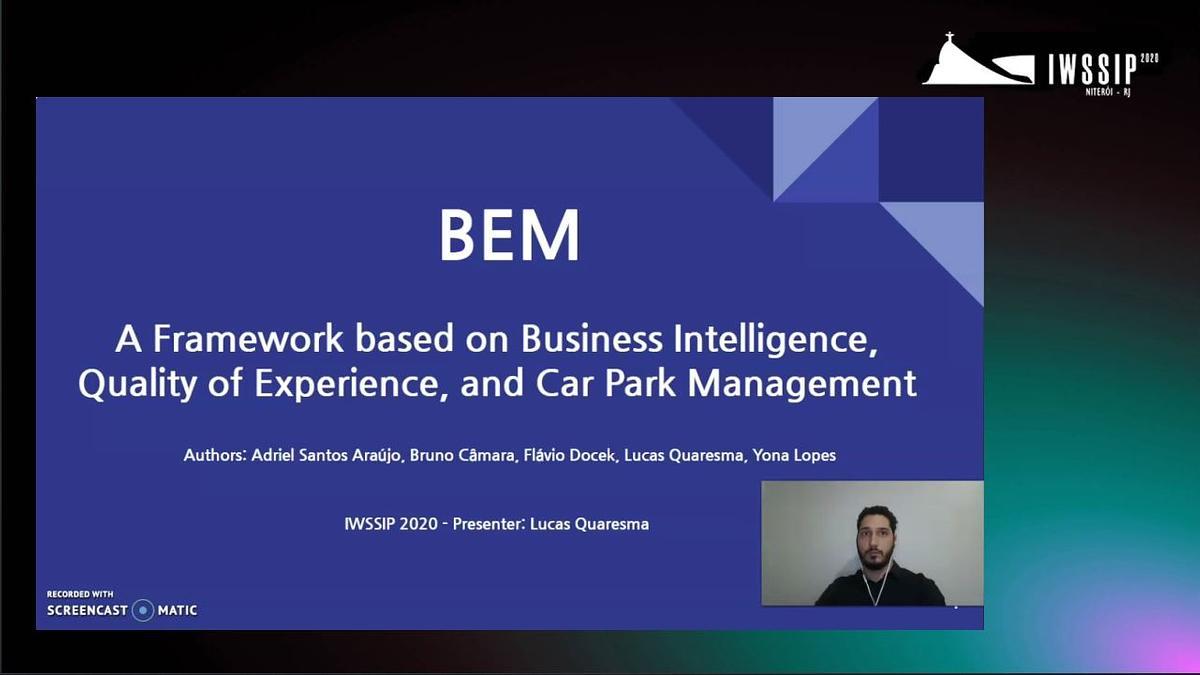 IWSSIP 2020
NITERÓI - RJ

BEM

A Framework based on Business Intelligence, Quality of Experience, and Car Park Management

Authors: Adriel Santos Araújo, Bruno Câmara, Flávio Docek, Lucas Quaresma, Yona Lopes

IWSSIP 2020 - Presenter: Lucas Quaresma

RECORDED WITH
SCREENCAST MATIC